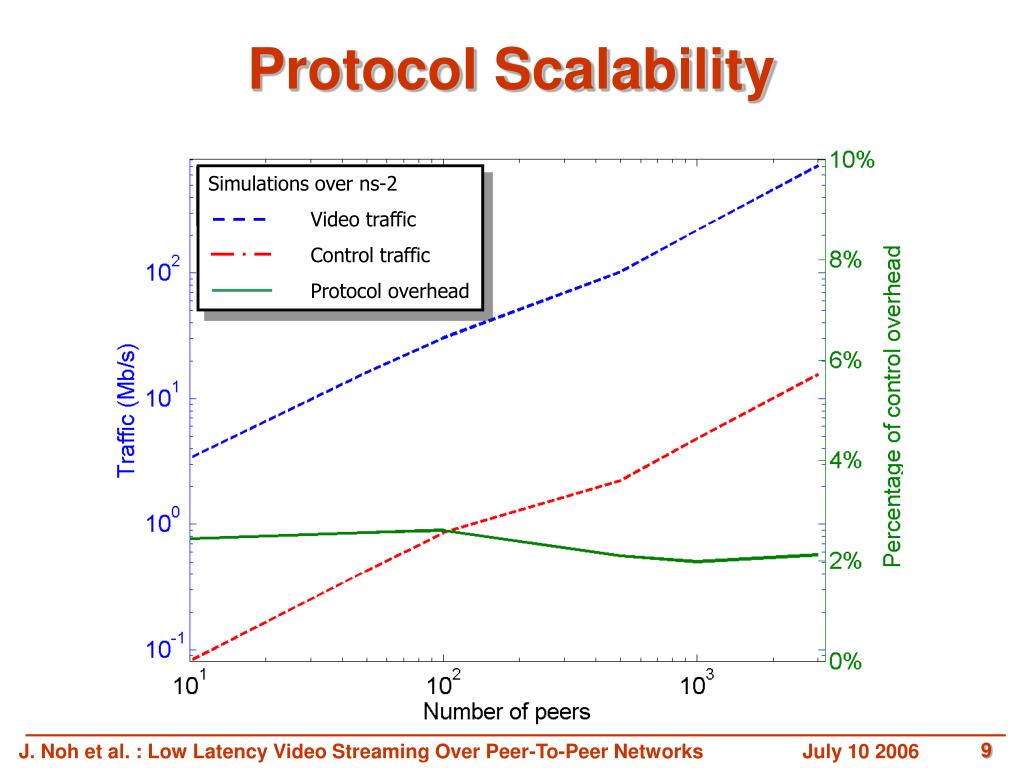 Protocol Scalability

Simulations over ns-2
Video traffic
Control traffic
Protocol overhead

Traffic (Mb/s)

$10^2$
$10^1$
$10^0$
$10^{-1}$

10%
8%
6%
4%
2%
0%

Percentage of control overhead

$10^1$
$10^2$
$10^3$

Number of peers

J. Noh et al. : Low Latency Video Streaming Over Peer-To-Peer Networks July 10 2006 9